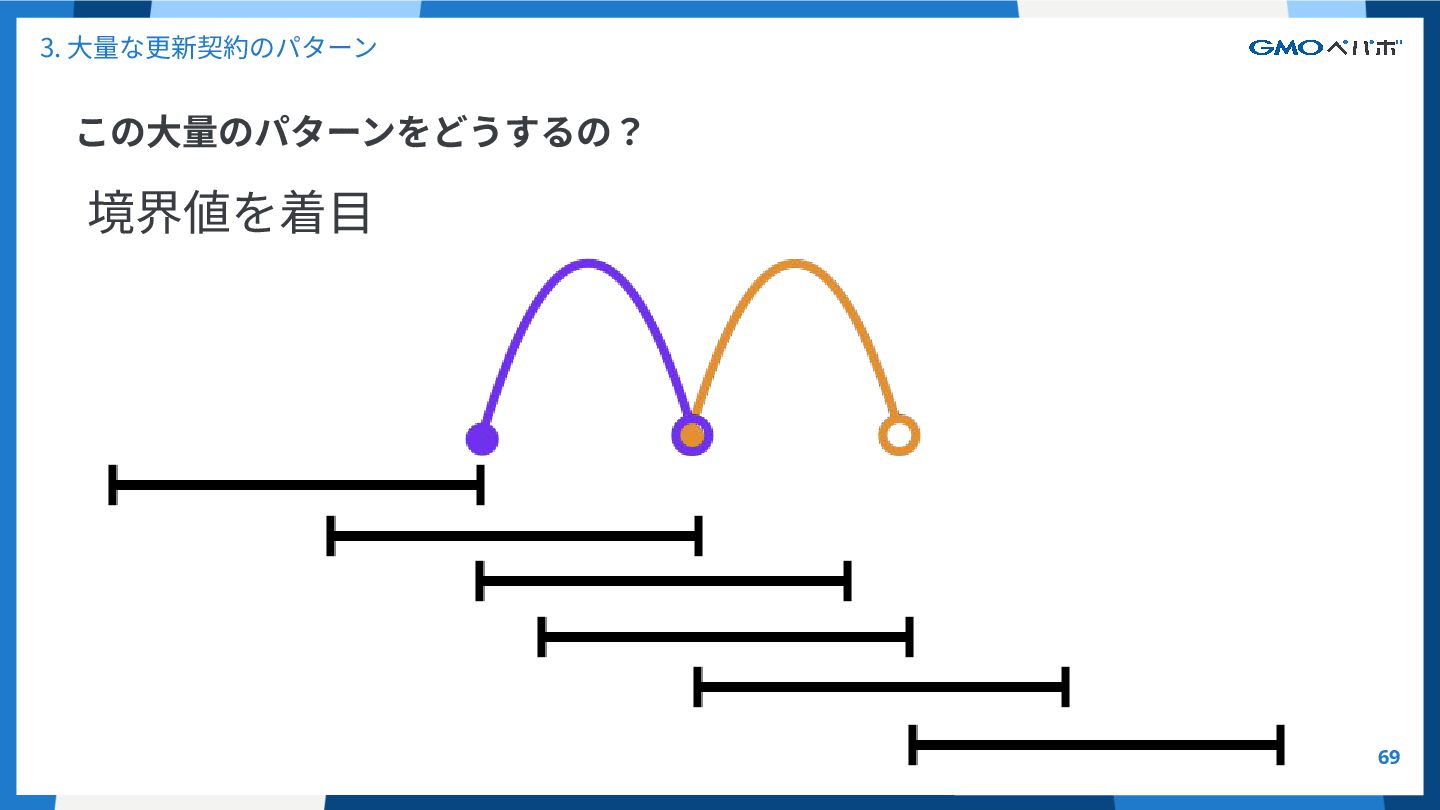 3. 大量な更新契約のパターン

GMOペパボ

この大量のパターンをどうするの？

境界値を着目

69